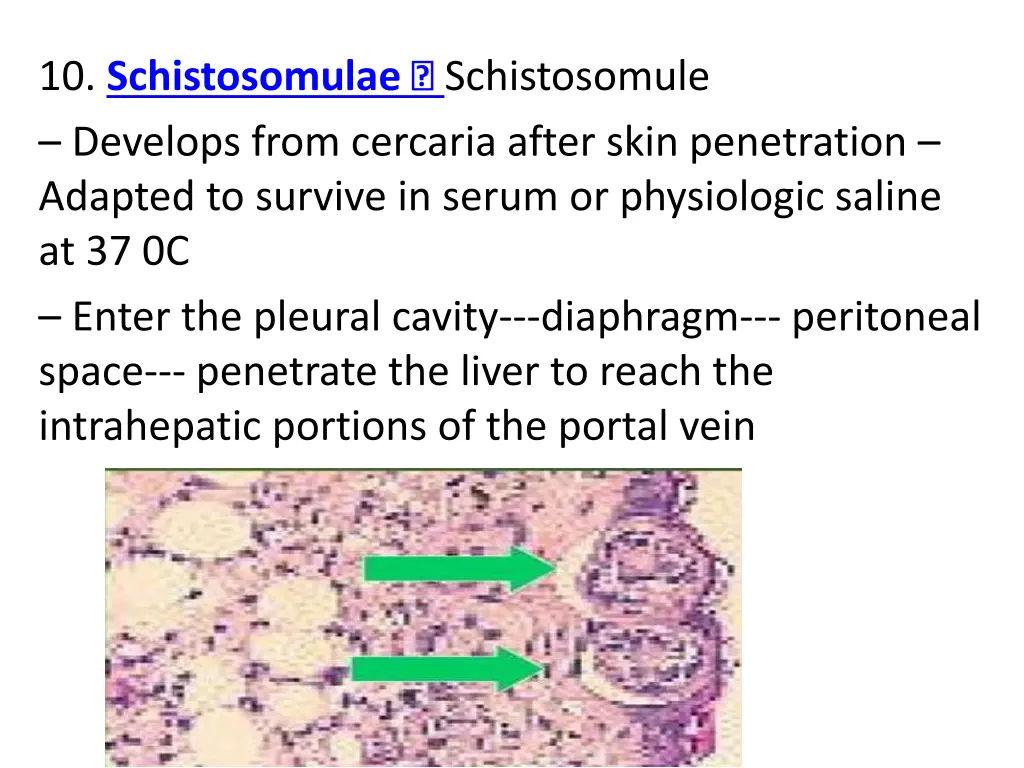 10. Schistosomulae  Schistosomule

– Develops from cercaria after skin penetration – Adapted to survive in serum or physiologic saline at 37 0C

– Enter the pleural cavity---diaphragm--- peritoneal space--- penetrate the liver to reach the intrahepatic portions of the portal vein